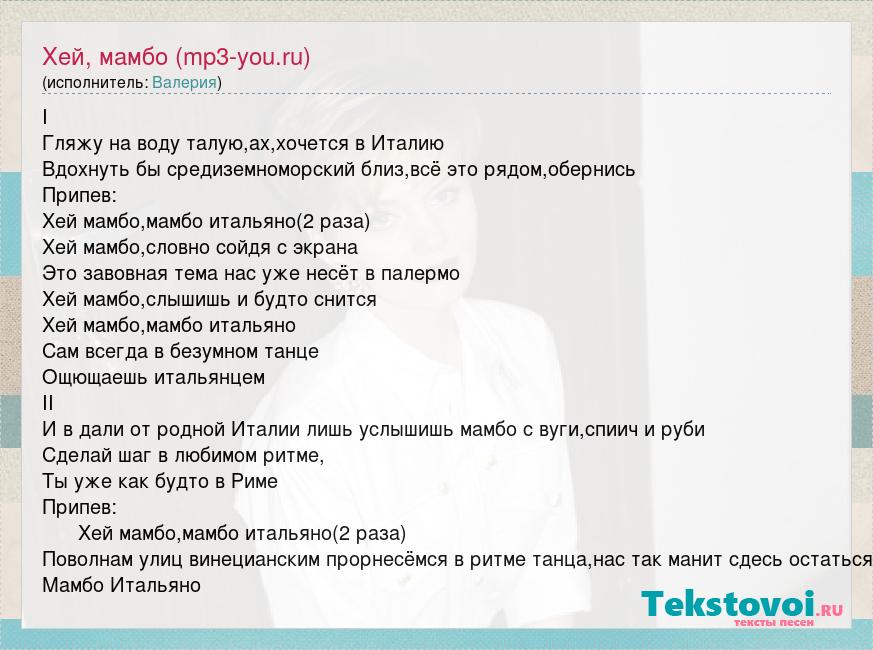 Хей, мамбо (mp3-you.ru)
(исполнитель: Валерия)

I
Гляжу на воду талую,ах,хочется в Италию
Вдохнуть бы средиземноморский близ,всё это рядом,обернись
Припев:
Хей мамбо,мамбо итальяно(2 раза)
Хей мамбо,словно сойдя с экрана
Это завовная тема нас уже несёт в палермо
Хей мамбо,слышишь и будто снится
Хей мамбо,мамбо итальяно
Сам всегда в безумном танце
Ощющаешь итальянцем
II
И в дали от родной Италии лишь услышишь мамбо с вуги,спиич и руби
Сделай шаг в любимом ритме,
Ты уже как будто в Риме
Припев:
Хей мамбо,мамбо итальяно(2 раза)
Поволнам улиц винецианским прорнесёмся в ритме танца,нас так манит сдесь остаться
Мамбо Итальяно

Tekstovoi.RU
тексты песен